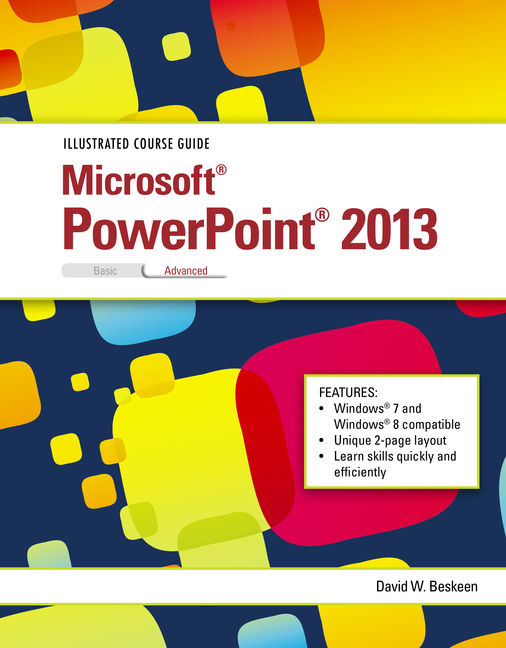 ILLUSTRATED COURSE GUIDE

Microsoft®
PowerPoint® 2013

Basic Advanced

FEATURES:
• Windows® 7 and Windows® 8 compatible
• Unique 2-page layout
• Learn skills quickly and efficiently

David W. Beskeen